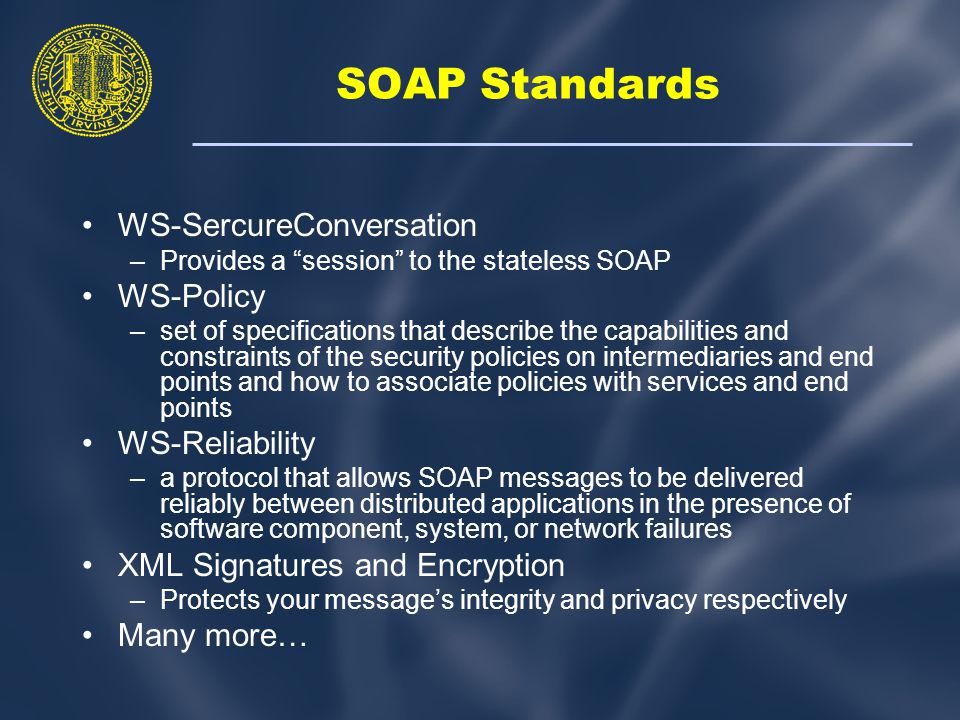 THE UNIVERSITY OF CALIFORNIA IRVINE

SOAP Standards

• WS-SercureConversation
– Provides a “session” to the stateless SOAP
• WS-Policy
– set of specifications that describe the capabilities and constraints of the security policies on intermediaries and end points and how to associate policies with services and end points
• WS-Reliability
– a protocol that allows SOAP messages to be delivered reliably between distributed applications in the presence of software component, system, or network failures
• XML Signatures and Encryption
– Protects your message’s integrity and privacy respectively
• Many more…